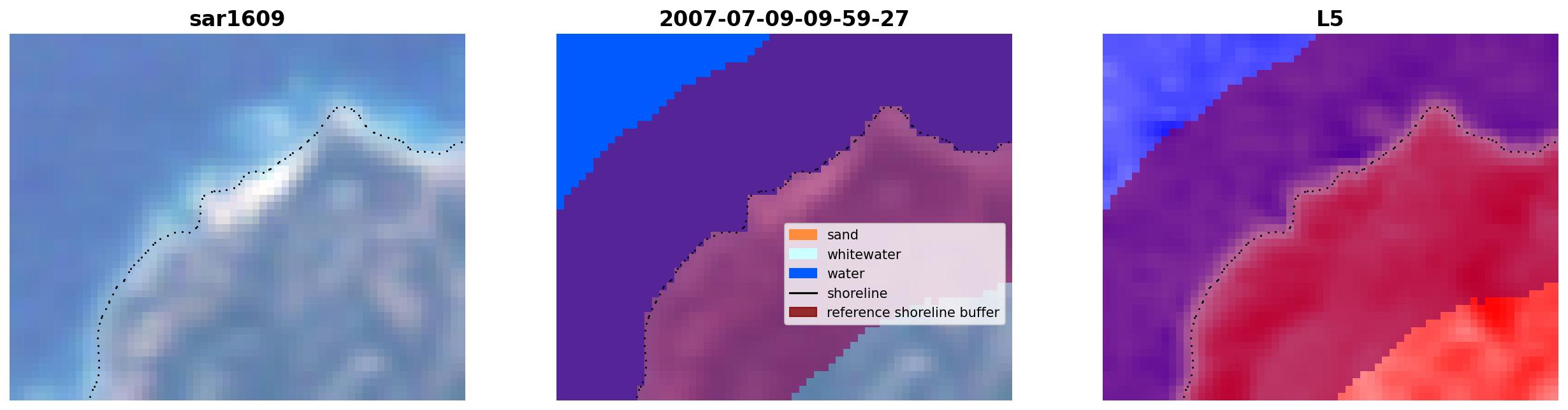 sar1609

2007-07-09-09-59-27

sand
whitewater
water
shoreline
reference shoreline buffer

L5